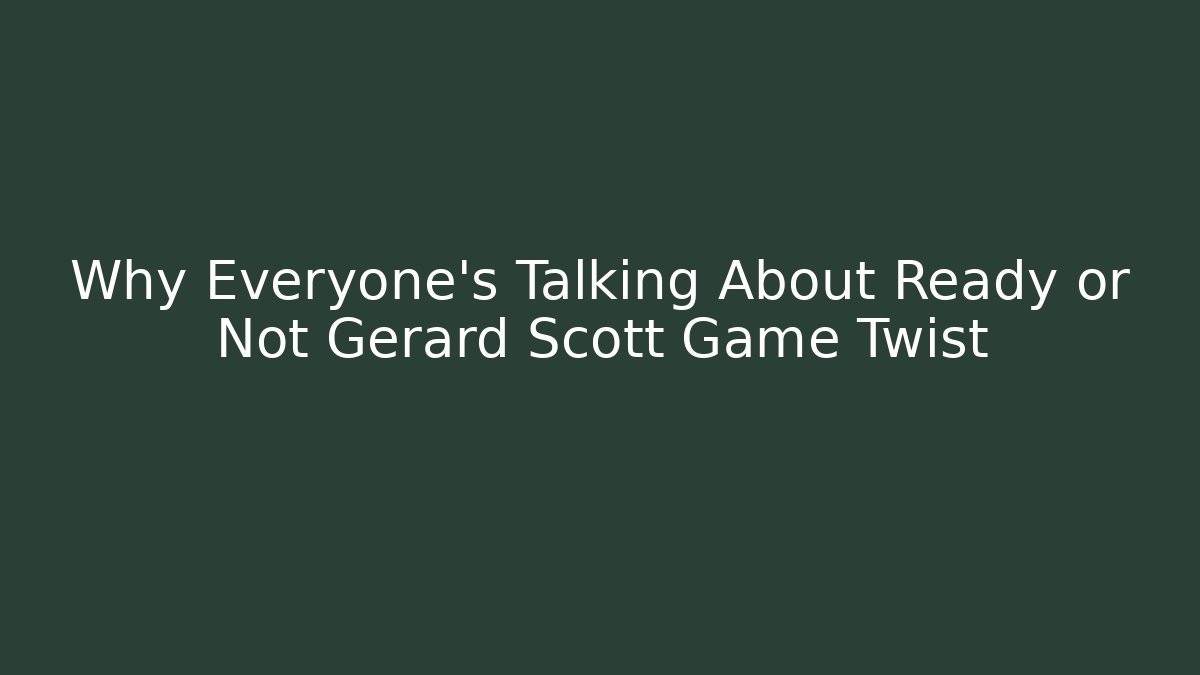 Why Everyone's Talking About Ready or Not Gerard Scott Game Twist